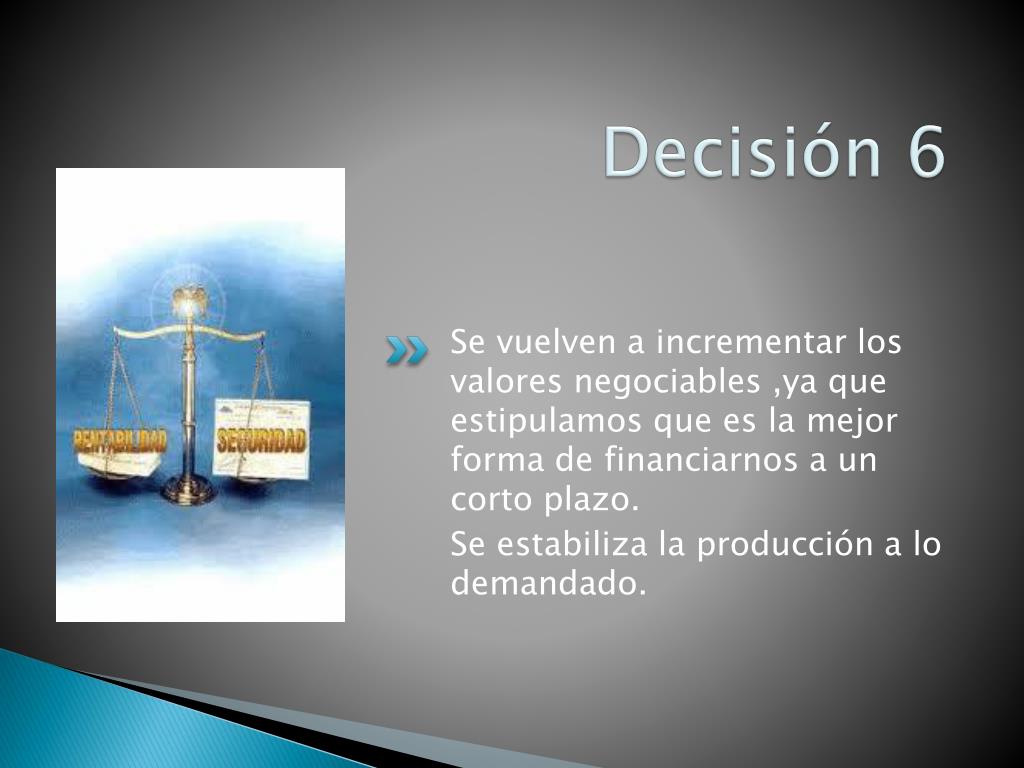 Decisión 6

RENTABILIDAD SEGURIDAD

Se vuelven a incrementar los valores negociables ,ya que estipulamos que es la mejor forma de financiarnos a un corto plazo.

Se estabiliza la producción a lo demandado.